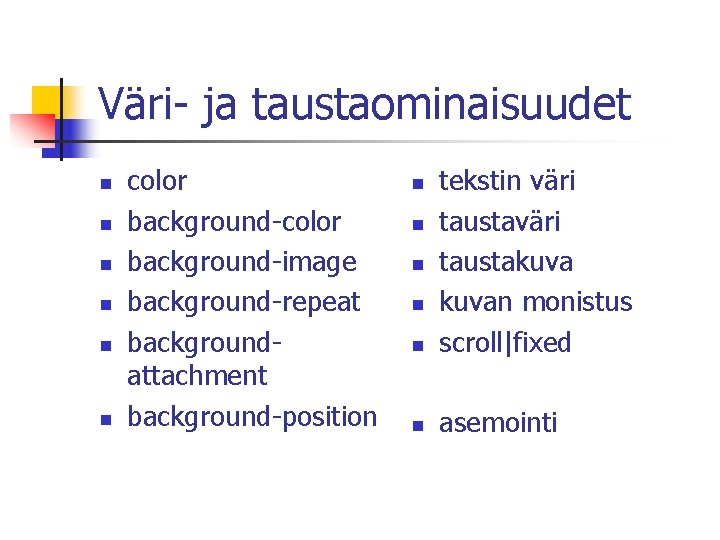 Väri- ja taustaominaisuudet

- color
- background-color
- background-image
- background-repeat
- background-attachment
- background-position

- tekstin väri
- taustaväri
- taustakuva
- kuvan monistus
- scroll|fixed
- asemointi